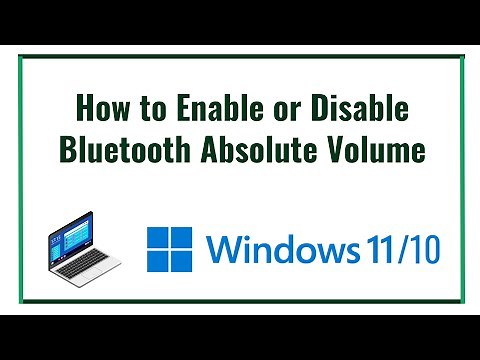 How to Enable or Disable Bluetooth Absolute Volume

Windows 11/10